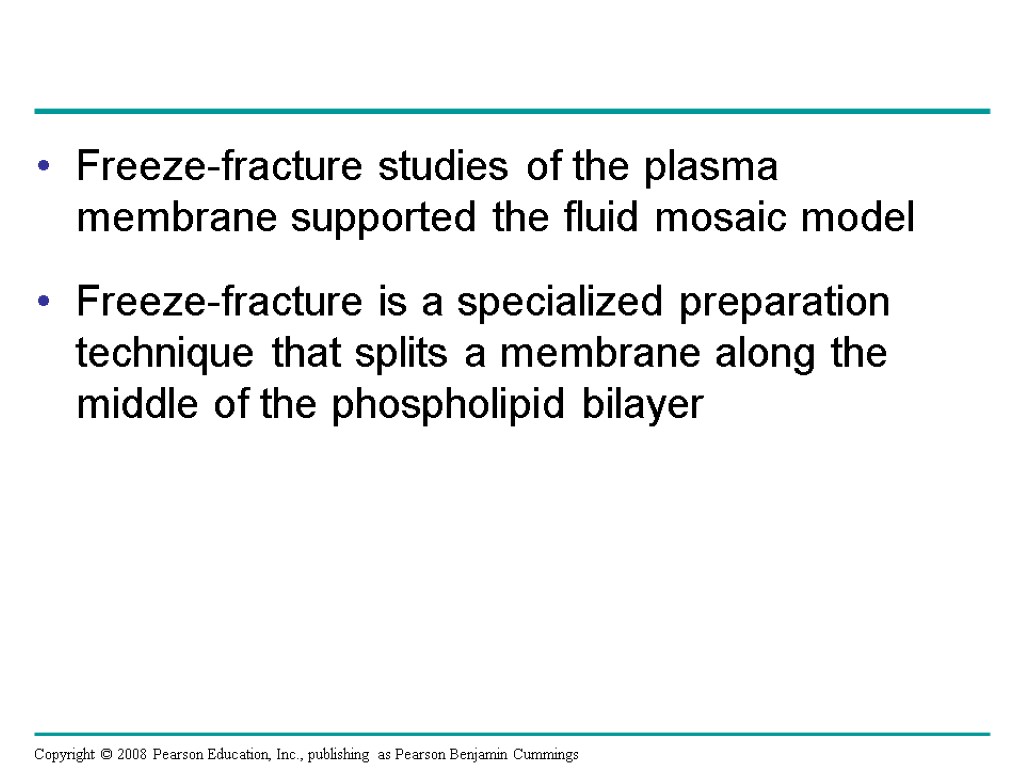 • Freeze-fracture studies of the plasma membrane supported the fluid mosaic model

• Freeze-fracture is a specialized preparation technique that splits a membrane along the middle of the phospholipid bilayer

Copyright © 2008 Pearson Education, Inc., publishing as Pearson Benjamin Cummings